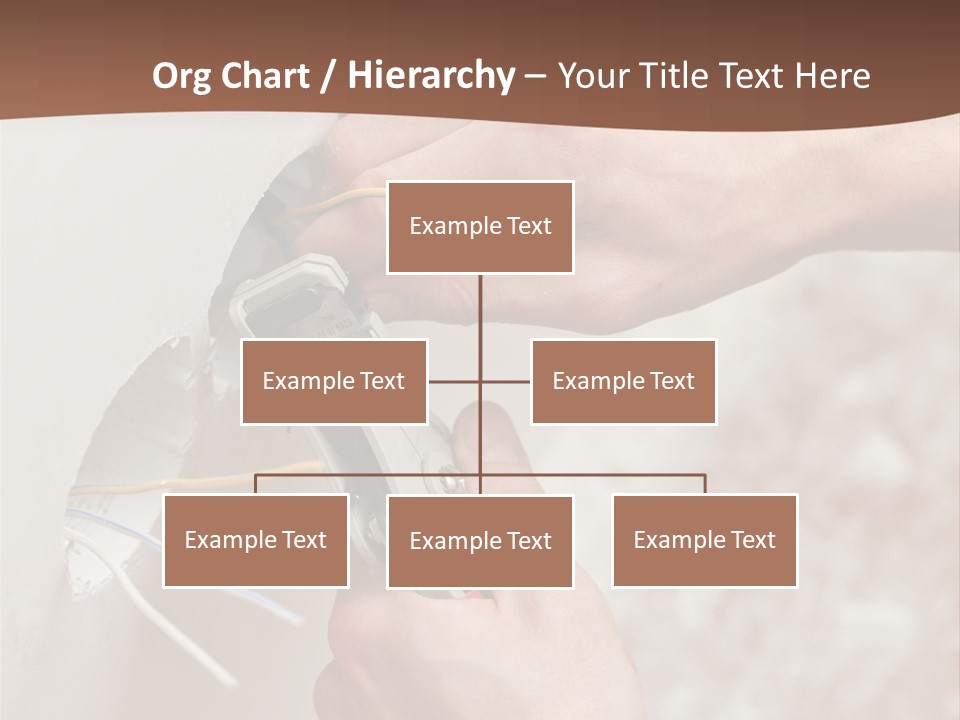 Org Chart / Hierarchy – Your Title Text Here

Example Text

Example Text

Example Text

Example Text

Example Text

Example Text